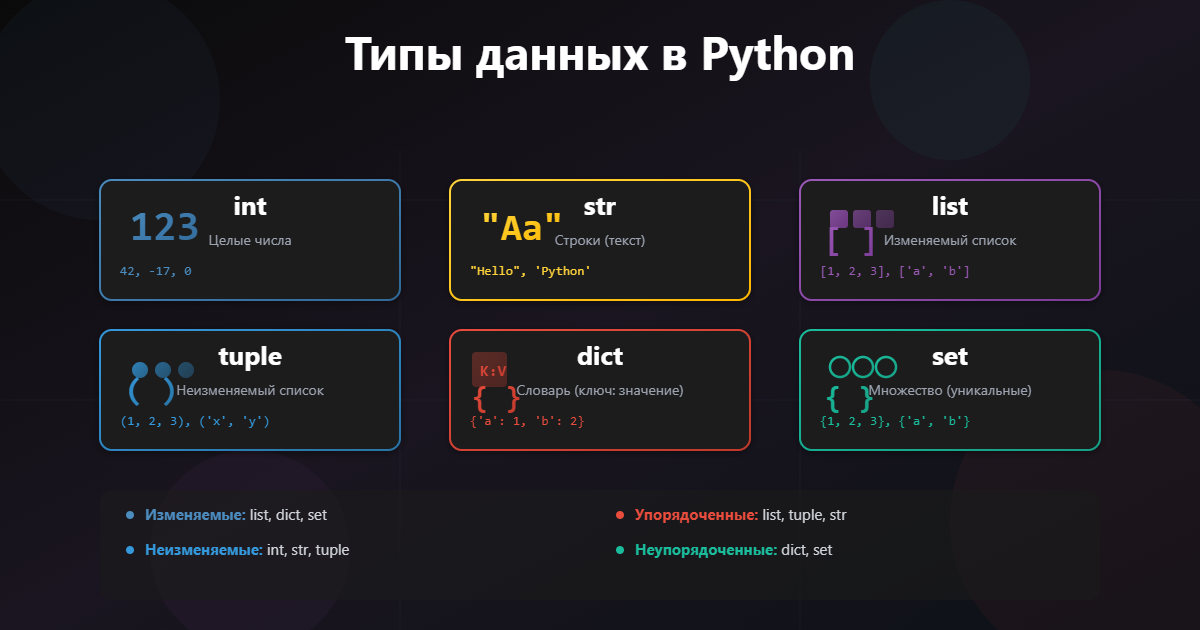 Типы данных в Python

123
int
Целые числа
42, -17, 0

"Aa"
str
Строки (текст)
"Hello", 'Python'

[ ]
list
Изменяемый список
[1, 2, 3], ['a', 'b']

( )
tuple
Неизменяемый список
(1, 2, 3), ('x', 'y')

K:V
{ }
dict
Словарь (ключ: значение)
{'a': 1, 'b': 2}

{ }
set
Множество (уникальные)
{1, 2, 3}, {'a', 'b'}

Изменяемые: list, dict, set

Неизменяемые: int, str, tuple

Упорядоченные: list, tuple, str

Неупорядоченные: dict, set